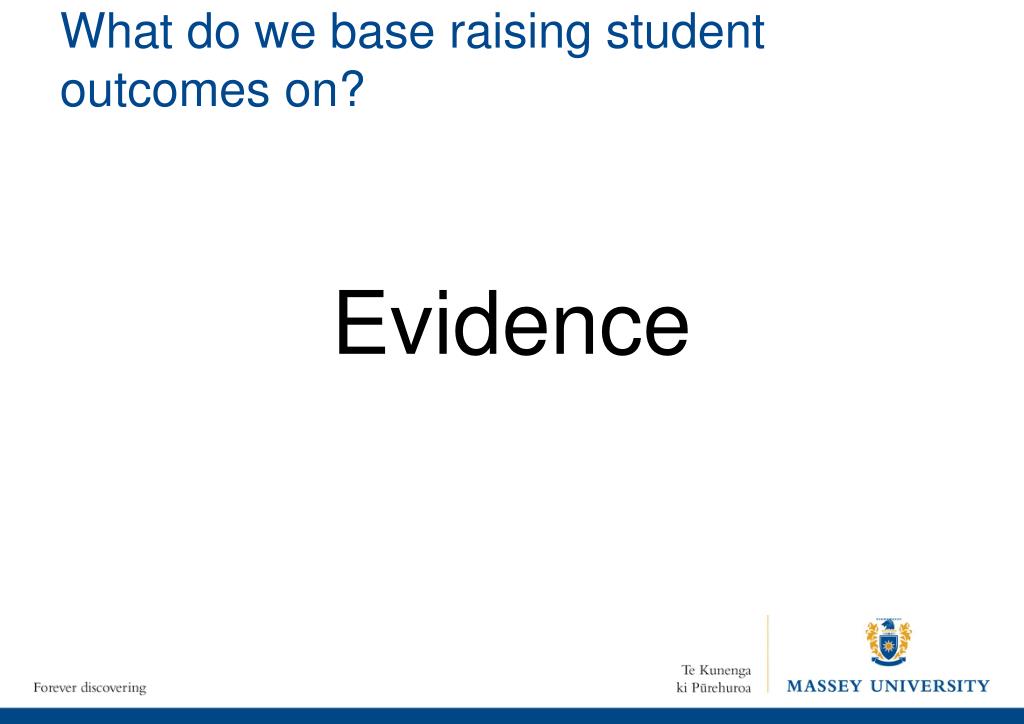 What do we base raising student outcomes on?

Evidence

Forever discovering

Te Kunenga ki Pūrehuroa

MASSEY UNIVERSITY